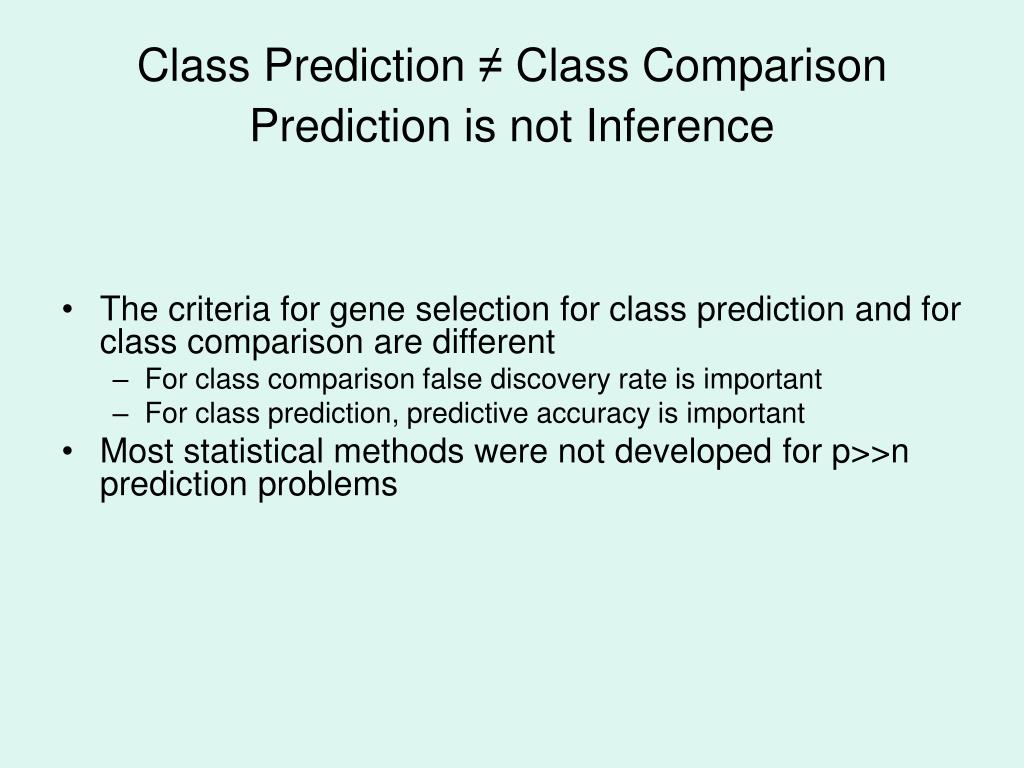 Class Prediction ≠ Class Comparison
Prediction is not Inference

• The criteria for gene selection for class prediction and for class comparison are different
– For class comparison false discovery rate is important
– For class prediction, predictive accuracy is important
• Most statistical methods were not developed for p>>n prediction problems